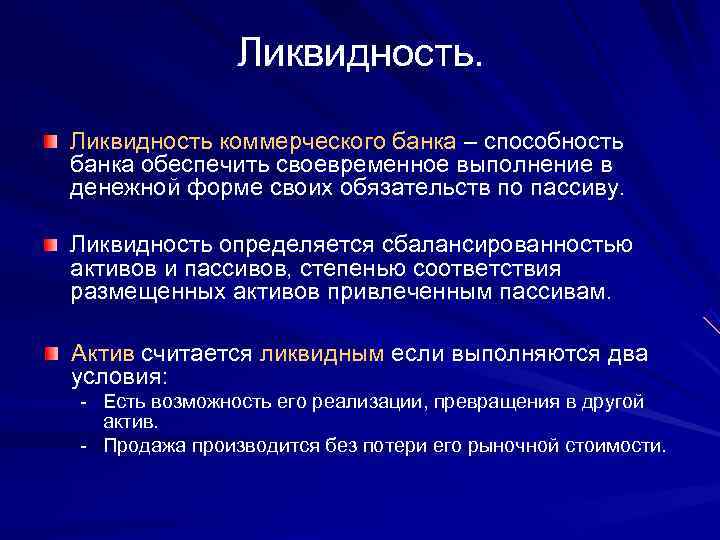 Ликвидность.

Ликвидность коммерческого банка – способность банка обеспечить своевременное выполнение в денежной форме своих обязательств по пассиву.

Ликвидность определяется сбалансированностью активов и пассивов, степенью соответствия размещенных активов привлеченным пассивам.

Актив считается ликвидным если выполняются два условия:
- Есть возможность его реализации, превращения в другой актив.
- Продажа производится без потери его рыночной стоимости.